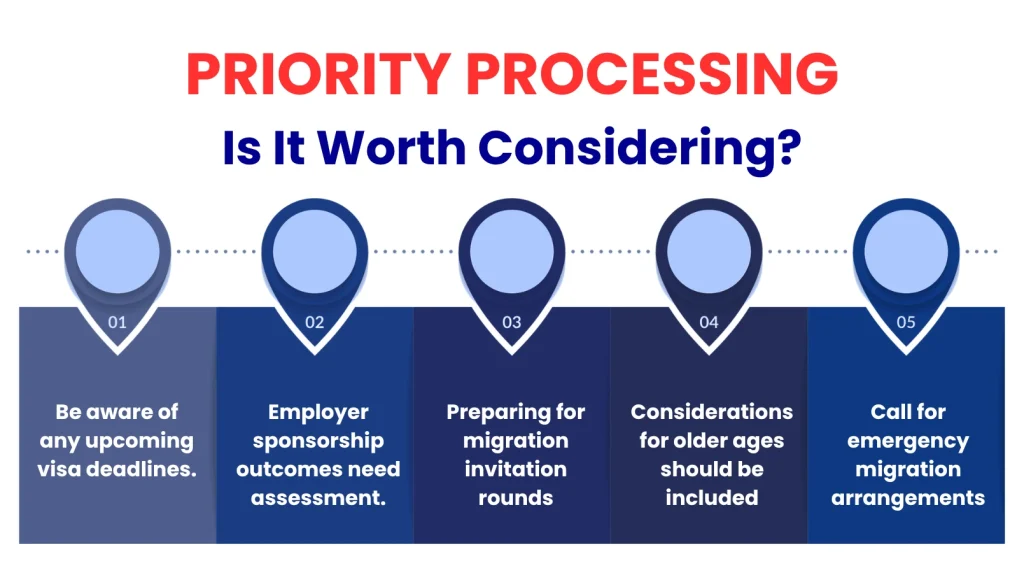 PRIORITY PROCESSING
Is It Worth Considering?

01
Be aware of any upcoming visa deadlines.

02
Employer sponsorship outcomes need assessment.

03
Preparing for migration invitation rounds

04
Considerations for older ages should be included

05
Call for emergency migration arrangements